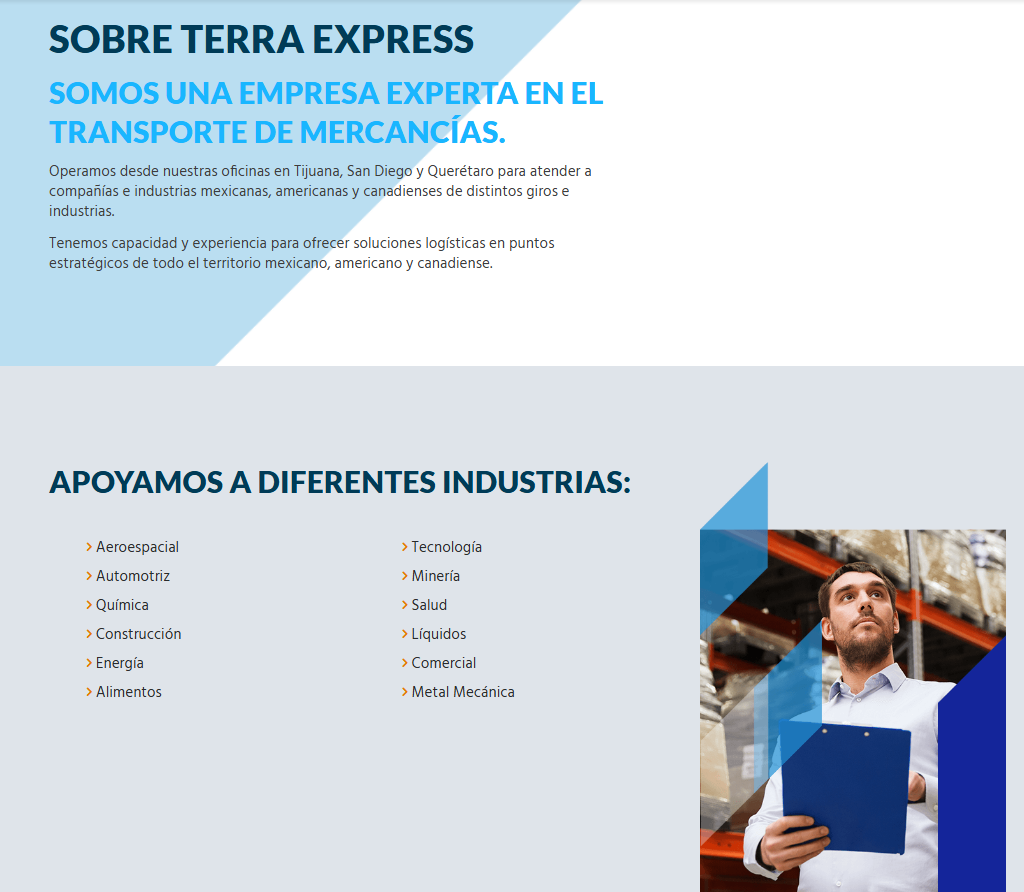 SOBRE TERRA EXPRESS

SOMOS UNA EMPRESA EXPERTA EN EL TRANSPORTE DE MERCANCÍAS.

Operamos desde nuestras oficinas en Tijuana, San Diego y Querétaro para atender a compañías e industrias mexicanas, americanas y canadienses de distintos giros e industrias.

Tenemos capacidad y experiencia para ofrecer soluciones logísticas en puntos estratégicos de todo el territorio mexicano, americano y canadiense.

APOYAMOS A DIFERENTES INDUSTRIAS:

› Aeroespacial
› Automotriz
› Química
› Construcción
› Energía
› Alimentos

› Tecnología
› Minería
› Salud
› Líquidos
› Comercial
› Metal Mecánica